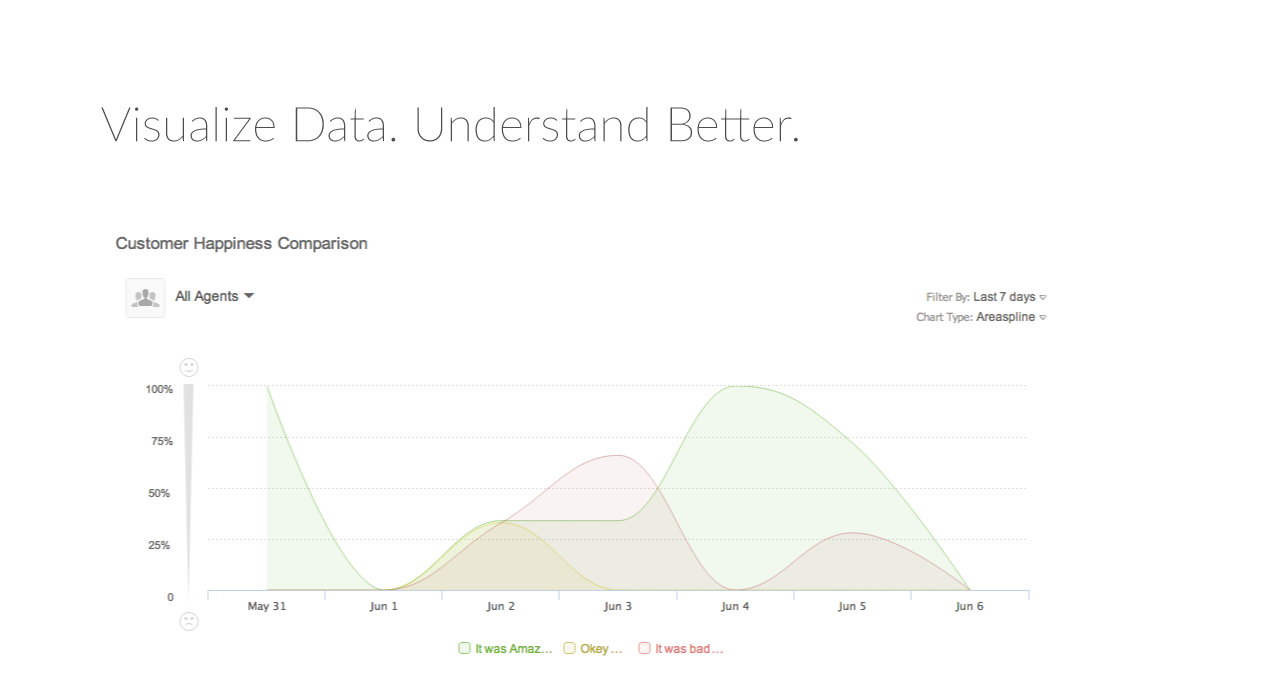 Visualize Data. Understand Better.

Customer Happiness Comparison

All Agents

Filter By: Last 7 days
Chart Type: Areaspline

100%
75%
50%
25%
0

May 31 Jun 1 Jun 2 Jun 3 Jun 4 Jun 5 Jun 6

It was Amaz… Okey … It was bad …